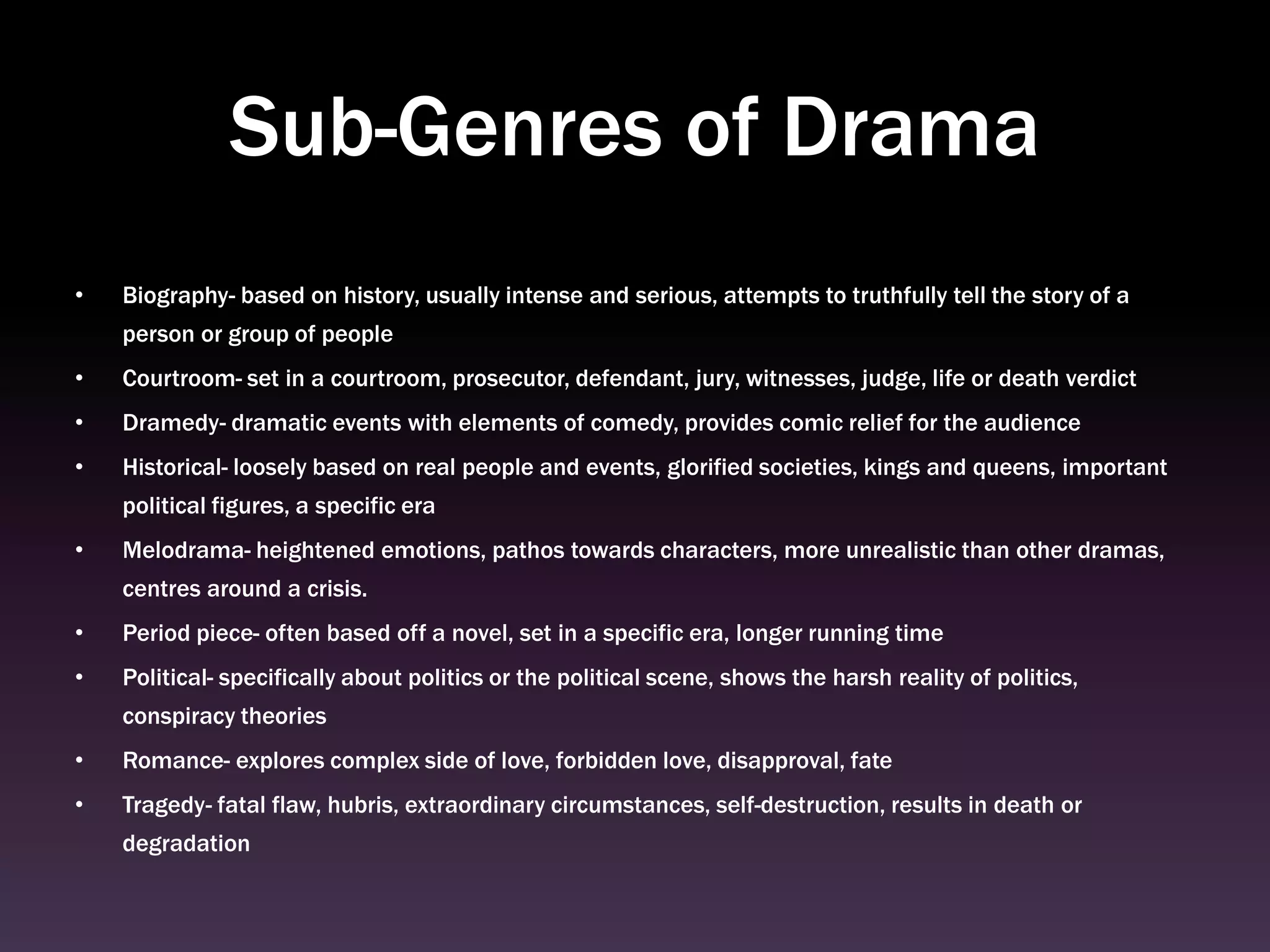 Sub-Genres of Drama

• Biography- based on history, usually intense and serious, attempts to truthfully tell the story of a person or group of people
• Courtroom- set in a courtroom, prosecutor, defendant, jury, witnesses, judge, life or death verdict
• Dramedy- dramatic events with elements of comedy, provides comic relief for the audience
• Historical- loosely based on real people and events, glorified societies, kings and queens, important political figures, a specific era
• Melodrama- heightened emotions, pathos towards characters, more unrealistic than other dramas, centres around a crisis.
• Period piece- often based off a novel, set in a specific era, longer running time
• Political- specifically about politics or the political scene, shows the harsh reality of politics, conspiracy theories
• Romance- explores complex side of love, forbidden love, disapproval, fate
• Tragedy- fatal flaw, hubris, extraordinary circumstances, self-destruction, results in death or degradation